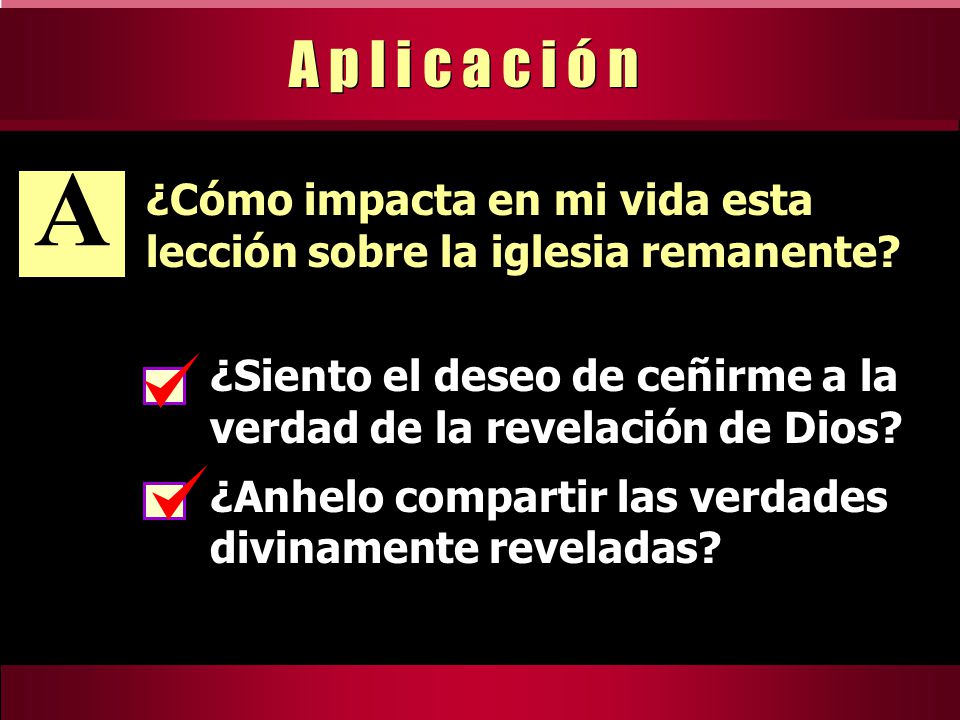 Aplicación

A

¿Cómo impacta en mi vida esta lección sobre la iglesia remanente?

¿Siento el deseo de ceñirme a la verdad de la revelación de Dios?

¿Anhelo compartir las verdades divinamente reveladas?